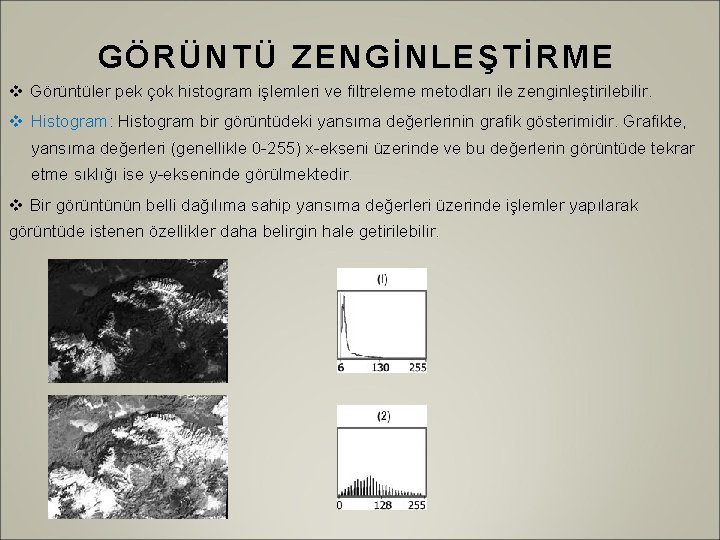 GÖRÜNTÜ ZENGİNLEŞTİRME

❖ Görüntüler pek çok histogram işlemleri ve filtreleme metodları ile zenginleştirilebilir.

❖ Histogram: Histogram bir görüntüdeki yansıma değerlerinin grafik gösterimidir. Grafikte, yansıma değerleri (genellikle 0-255) x-ekseni üzerinde ve bu değerlerin görüntüde tekrar etme sıklığı ise y-ekseninde görülmektedir.

❖ Bir görüntünün belli dağılıma sahip yansıma değerleri üzerinde işlemler yapılarak görüntüde istenen özellikler daha belirgin hale getirilebilir.

(1)

6 130 255

(2)

0 128 255